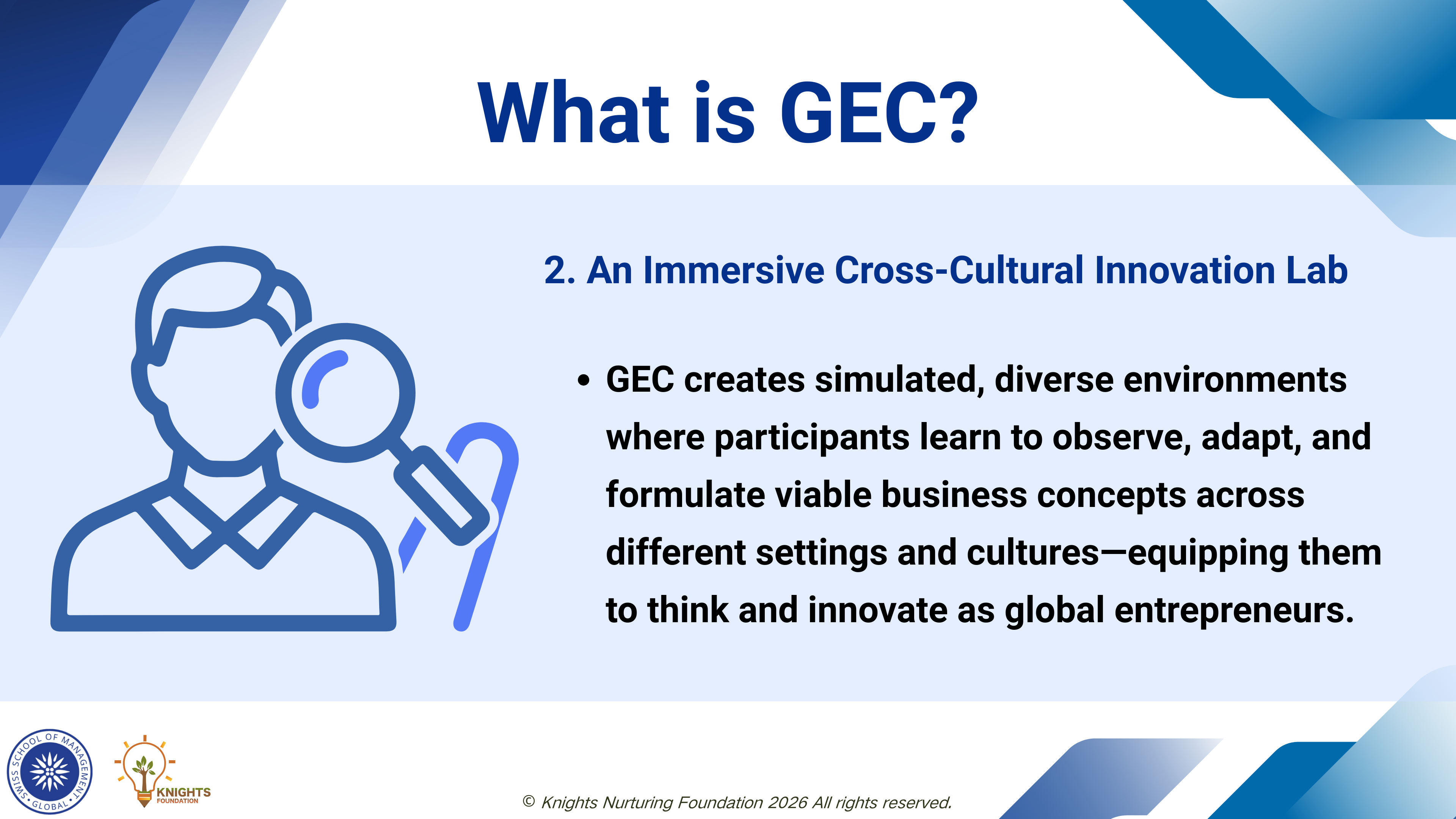 What is GEC?

2. An Immersive Cross-Cultural Innovation Lab

• GEC creates simulated, diverse environments where participants learn to observe, adapt, and formulate viable business concepts across different settings and cultures—equipping them to think and innovate as global entrepreneurs.

SWISS SCHOOL OF MANAGEMENT • GLOBAL •

KNIGHTS FOUNDATION

© Knights Nurturing Foundation 2026 All rights reserved.